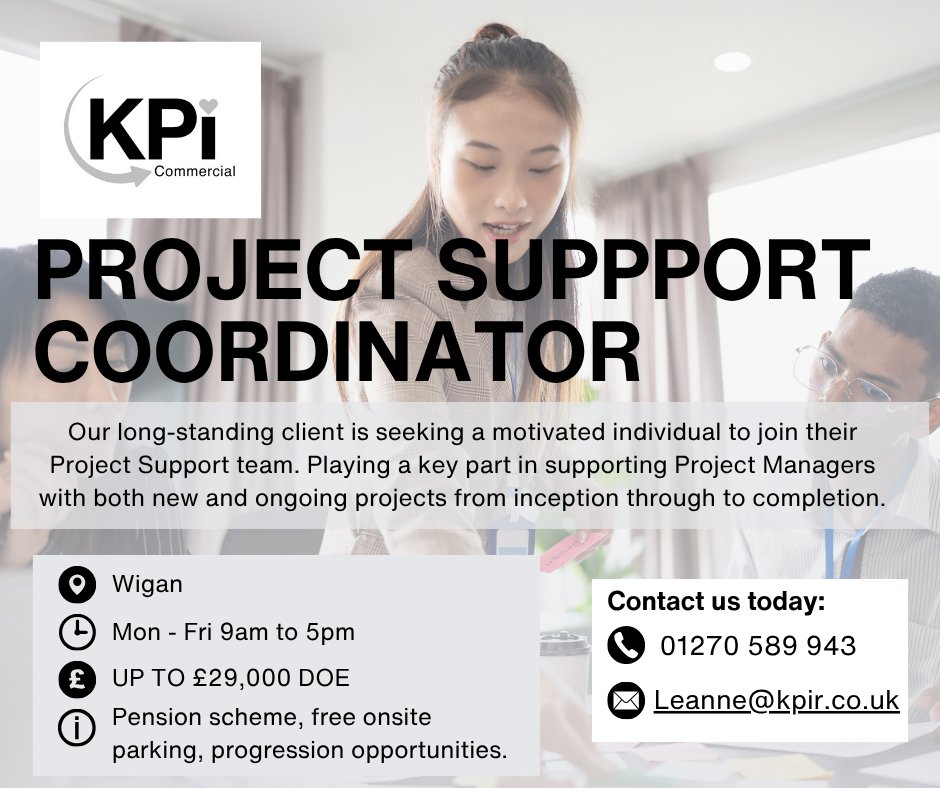 KPi
Commercial

PROJECT SUPPPORT COORDINATOR

Our long-standing client is seeking a motivated individual to join their Project Support team. Playing a key part in supporting Project Managers with both new and ongoing projects from inception through to completion.

Wigan
Mon - Fri 9am to 5pm
UP TO £29,000 DOE
Pension scheme, free onsite parking, progression opportunities.

Contact us today:
01270 589 943
Leanne@kpir.co.uk